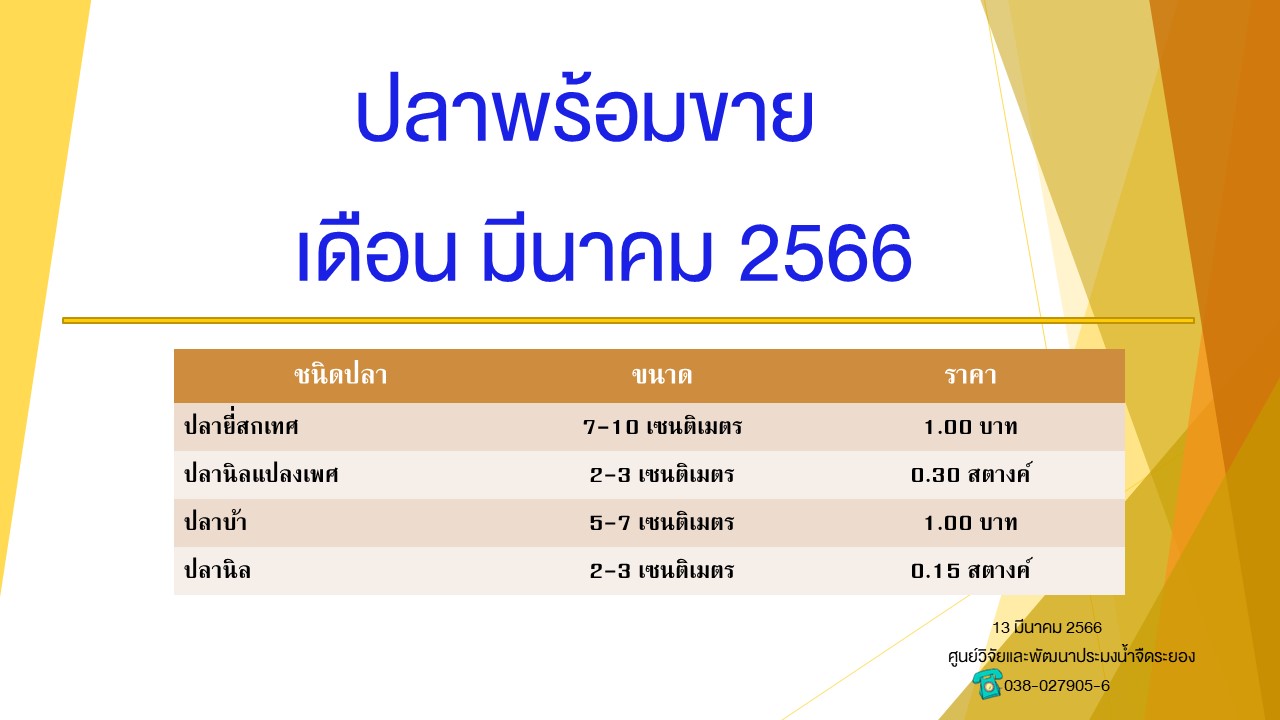 ปลาพร้อมขาย

เดือน มีนาคม 2566

| ชนิดปลา | ขนาด | ราคา |
|---|---|---|
| ปลายี่สกเทศ | 7-10 เซนติเมตร | 1.00 บาท |
| ปลานิลแปลงเพศ | 2-3 เซนติเมตร | 0.30 สตางค์ |
| ปลาบ้า | 5-7 เซนติเมตร | 1.00 บาท |
| ปลานิล | 2-3 เซนติเมตร | 0.15 สตางค์ |

13 มีนาคม 2566
ศูนย์วิจัยและพัฒนาประมงน้ำจืดระยอง
038-027905-6